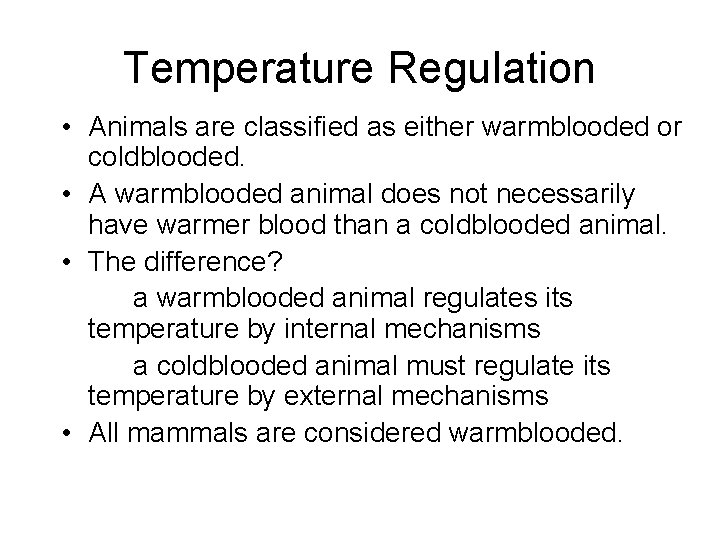 Temperature Regulation

• Animals are classified as either warmblooded or coldblooded.

• A warmblooded animal does not necessarily have warmer blood than a coldblooded animal.

• The difference?

a warmblooded animal regulates its temperature by internal mechanisms

a coldblooded animal must regulate its temperature by external mechanisms

• All mammals are considered warmblooded.